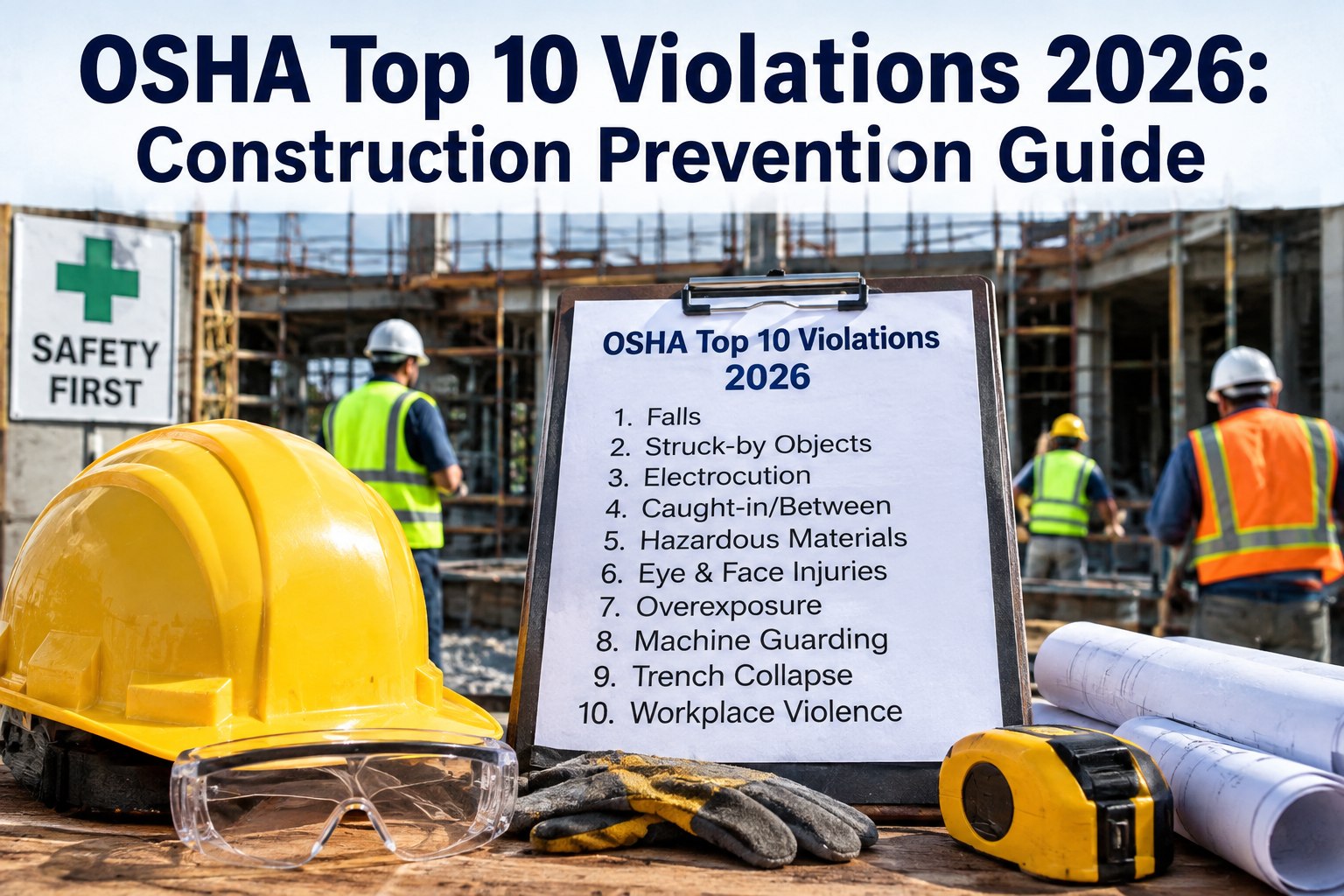 OSHA Top 10 Violations 2026: Construction Prevention Guide

SAFETY FIRST

OSHA Top 10 Violations 2026

1. Falls
2. Struck-by Objects
3. Electrocution
4. Caught-in/Between
5. Hazardous Materials
6. Eye & Face Injuries
7. Overexposure
8. Machine Guarding
9. Trench Collapse
10. Workplace Violence